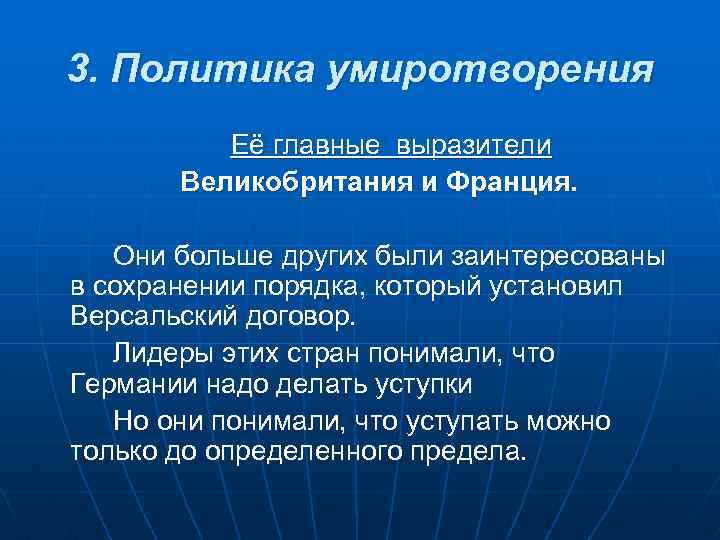 3. Политика умиротворения

Её главные выразители

Великобритания и Франция.

Они больше других были заинтересованы в сохранении порядка, который установил Версальский договор.

Лидеры этих стран понимали, что Германии надо делать уступки

Но они понимали, что уступать можно только до определенного предела.